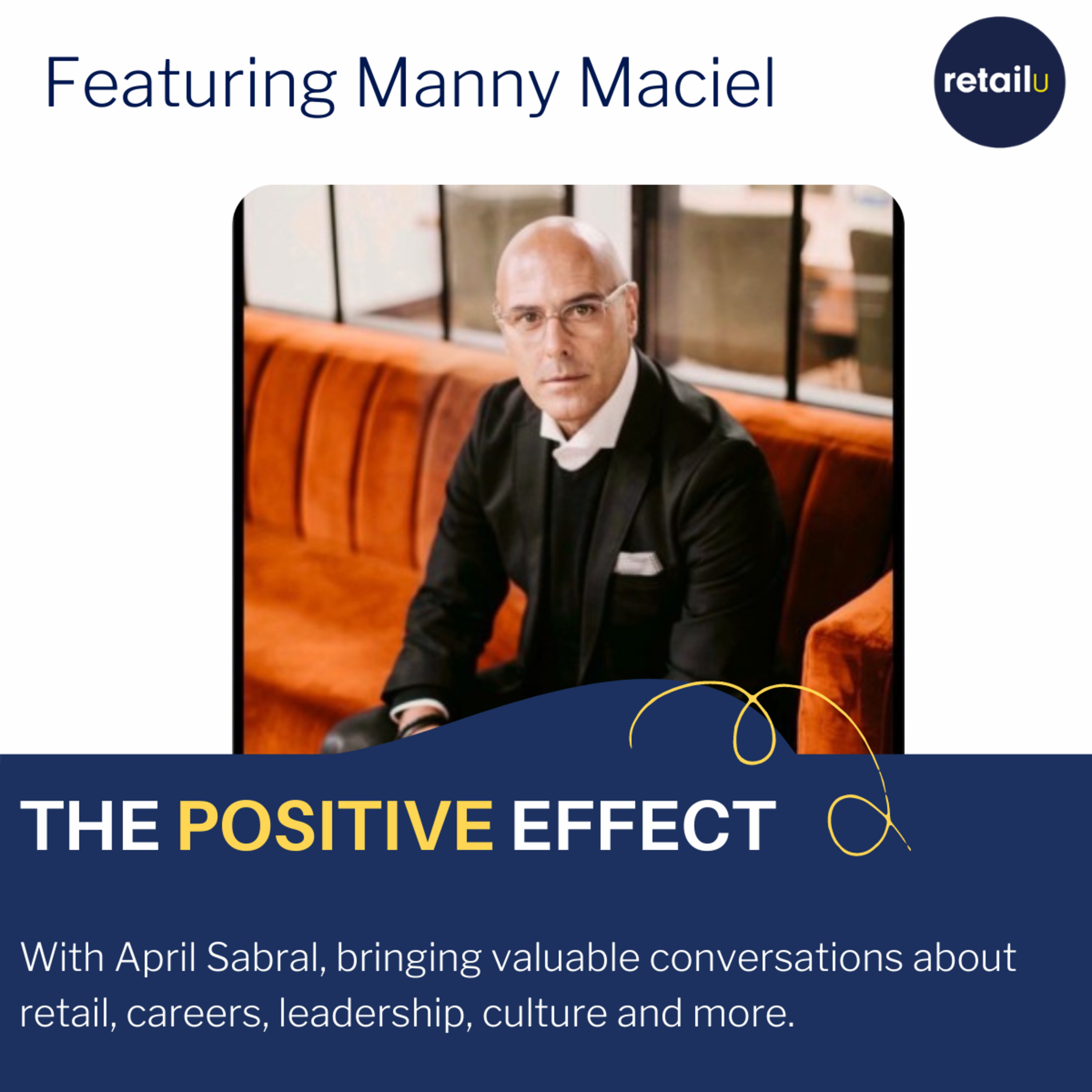 Featuring Manny Maciel

retailu

THE POSITIVE EFFECT

With April Sabral, bringing valuable conversations about retail, careers, leadership, culture and more.